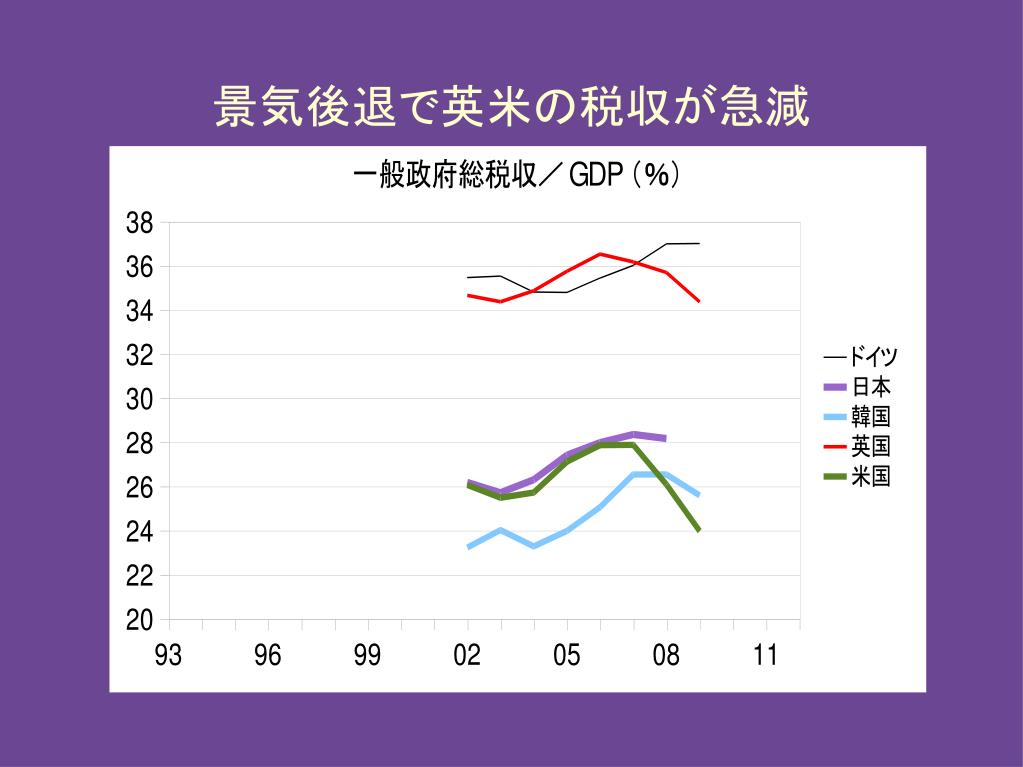 景気後退で英米の税収が急減

一般政府総税収／GDP（%）

38
36
34
32
30
28
26
24
22
20

93 96 99 02 05 08 11

ドイツ
日本
韓国
英国
米国